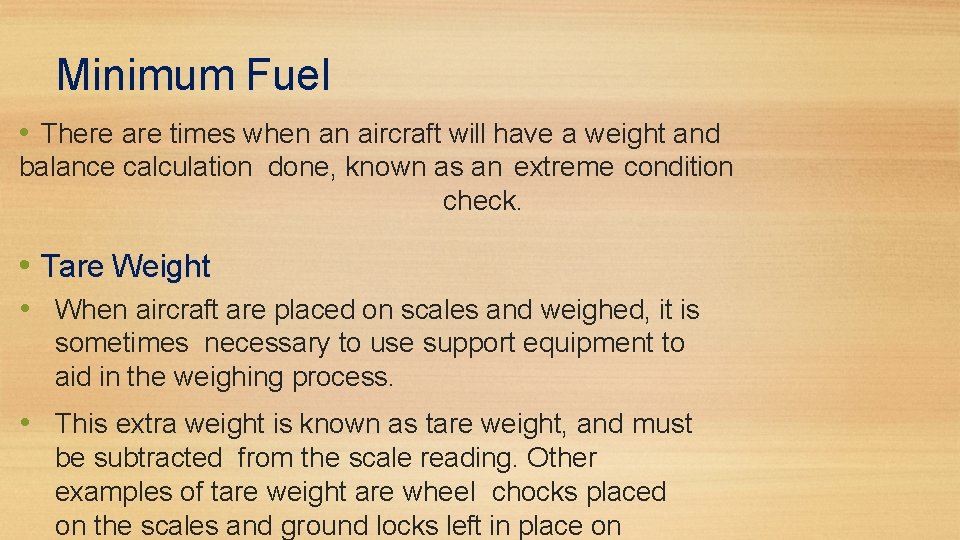 Minimum Fuel

• There are times when an aircraft will have a weight and balance calculation done, known as an extreme condition check.

• Tare Weight

• When aircraft are placed on scales and weighed, it is sometimes necessary to use support equipment to aid in the weighing process.

• This extra weight is known as tare weight, and must be subtracted from the scale reading. Other examples of tare weight are wheel chocks placed on the scales and ground locks left in place on